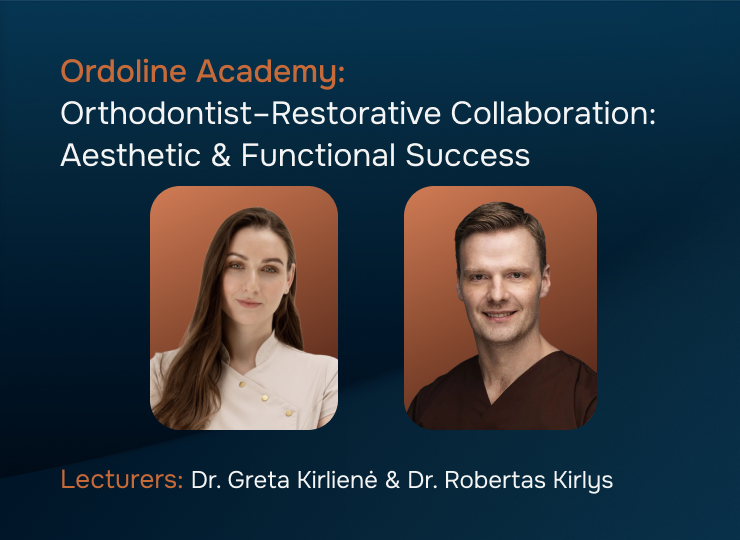 Ordoline Academy:
Orthodontist–Restorative Collaboration: Aesthetic & Functional Success

Lecturers: Dr. Greta Kirlienė & Dr. Robertas Kirlys